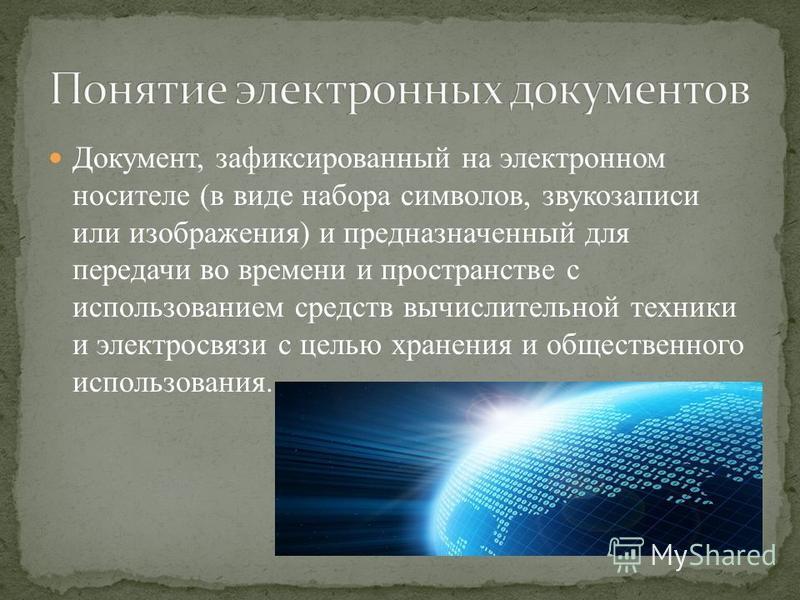 Понятие электронных документов

Документ, зафиксированный на электронном носителе (в виде набора символов, звукозаписи или изображения) и предназначенный для передачи во времени и пространстве с использованием средств вычислительной техники и электросвязи с целью хранения и общественного использования.

MyShared